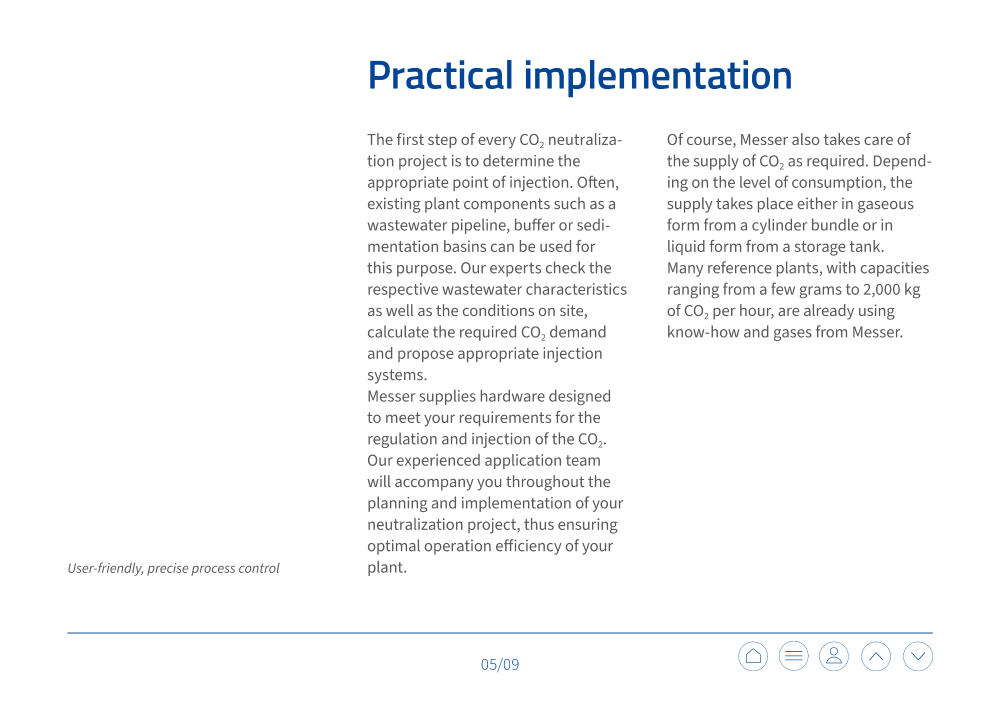 Practical implementation

The first step of every $CO_2$ neutralization project is to determine the appropriate point of injection. Often, existing plant components such as a wastewater pipeline, buffer or sedimentation basins can be used for this purpose. Our experts check the respective wastewater characteristics as well as the conditions on site, calculate the required $CO_2$ demand and propose appropriate injection systems.
Messer supplies hardware designed to meet your requirements for the regulation and injection of the $CO_2$. Our experienced application team will accompany you throughout the planning and implementation of your neutralization project, thus ensuring optimal operation efficiency of your plant.

Of course, Messer also takes care of the supply of $CO_2$ as required. Depending on the level of consumption, the supply takes place either in gaseous form from a cylinder bundle or in liquid form from a storage tank.
Many reference plants, with capacities ranging from a few grams to 2,000 kg of $CO_2$ per hour, are already using know-how and gases from Messer.

User-friendly, precise process control

05/09